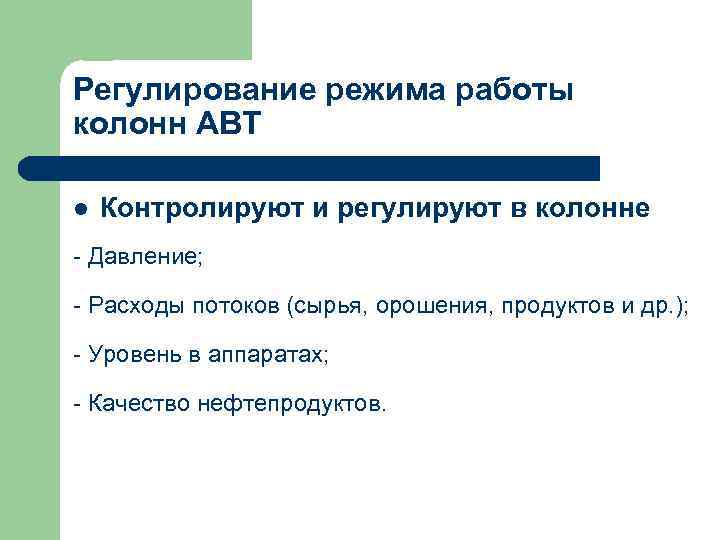 Регулирование режима работы колонн АВТ

● Контролируют и регулируют в колонне

- Давление;

- Расходы потоков (сырья, орошения, продуктов и др.);

- Уровень в аппаратах;

- Качество нефтепродуктов.